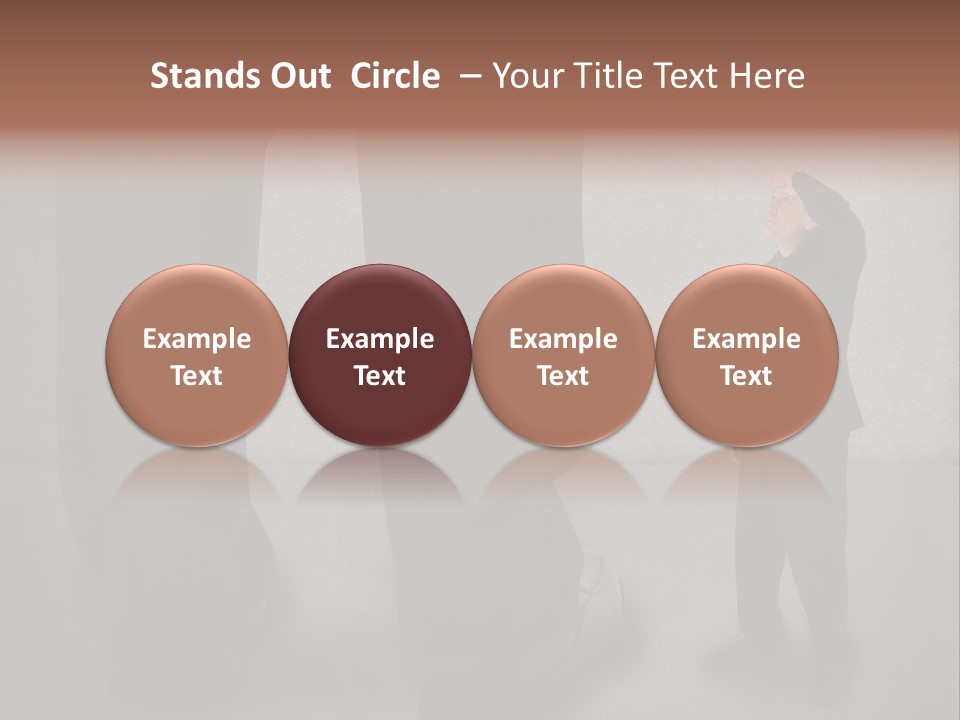 Stands Out Circle – Your Title Text Here

Example Text

Example Text

Example Text

Example Text